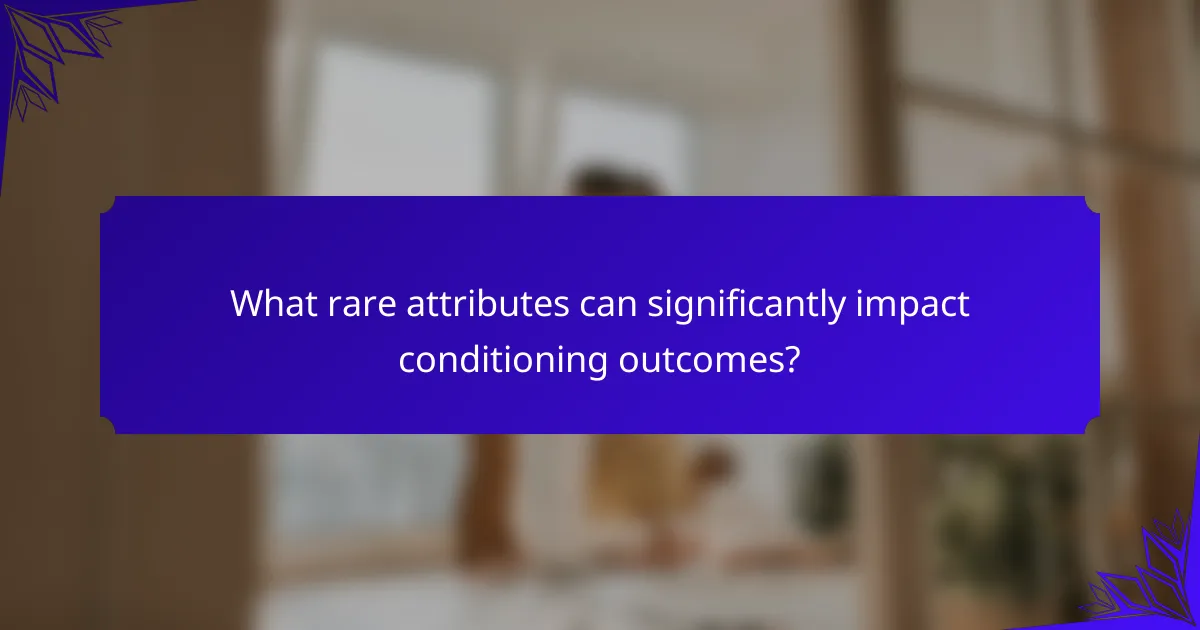 What rare attributes can significantly impact conditioning outcomes?